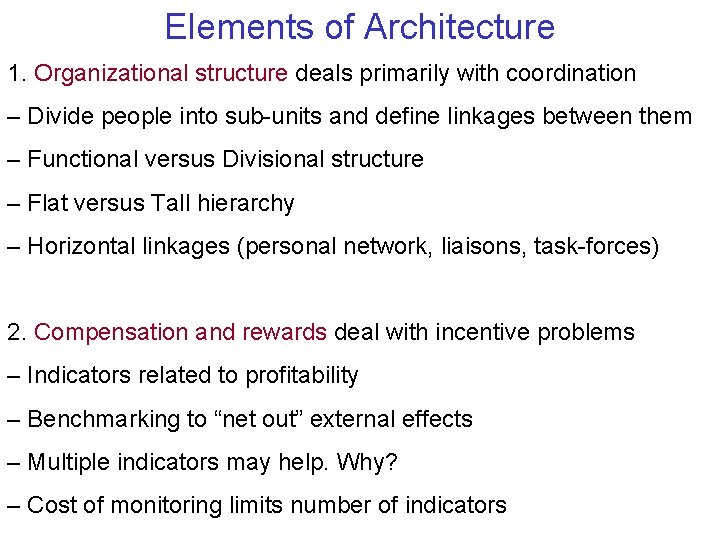 Elements of Architecture

1. Organizational structure deals primarily with coordination

– Divide people into sub-units and define linkages between them

– Functional versus Divisional structure

– Flat versus Tall hierarchy

– Horizontal linkages (personal network, liaisons, task-forces)

2. Compensation and rewards deal with incentive problems

– Indicators related to profitability

– Benchmarking to “net out” external effects

– Multiple indicators may help. Why?

– Cost of monitoring limits number of indicators